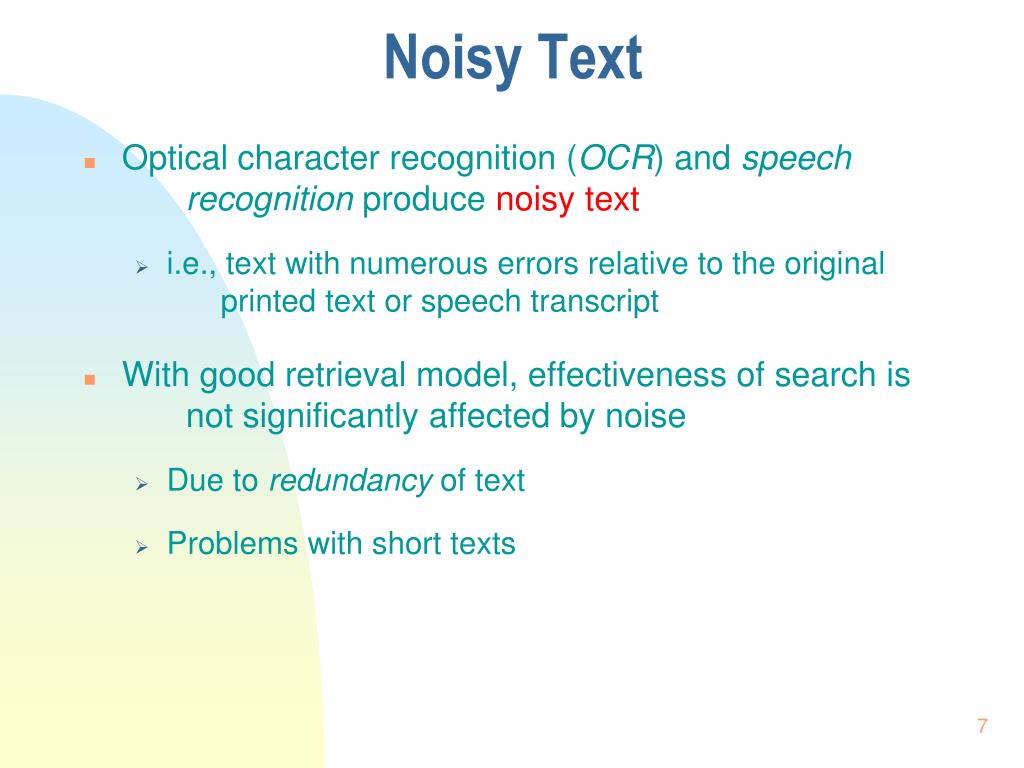 Noisy Text

Optical character recognition (OCR) and speech recognition produce noisy text

i.e., text with numerous errors relative to the original printed text or speech transcript

With good retrieval model, effectiveness of search is not significantly affected by noise

Due to redundancy of text

Problems with short texts

7